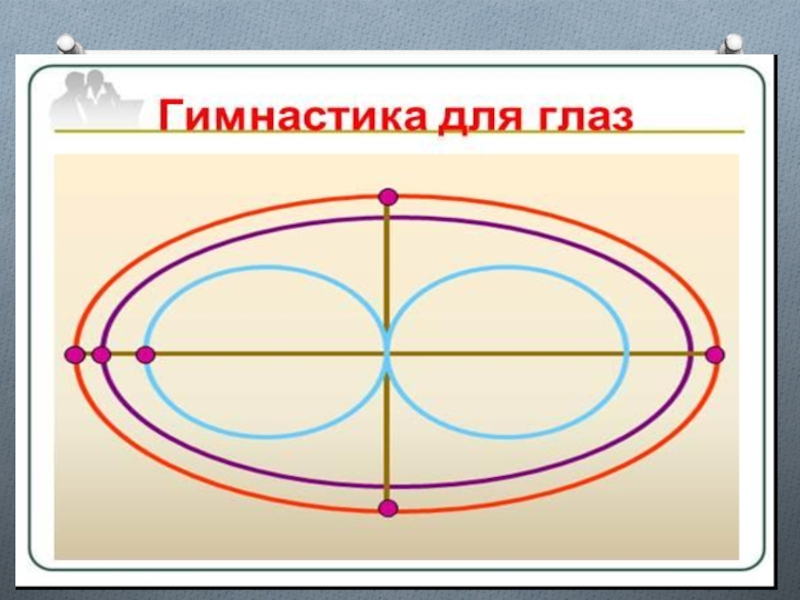 Гимнастика для глаз